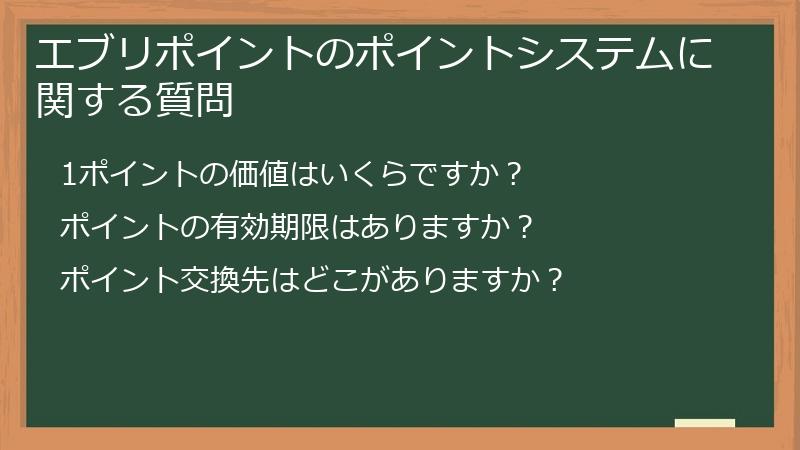 エブリポイントのポイントシステムに関する質問

1ポイントの価値はいくらですか？

ポイントの有効期限はありますか？

ポイント交換先はどこがありますか？